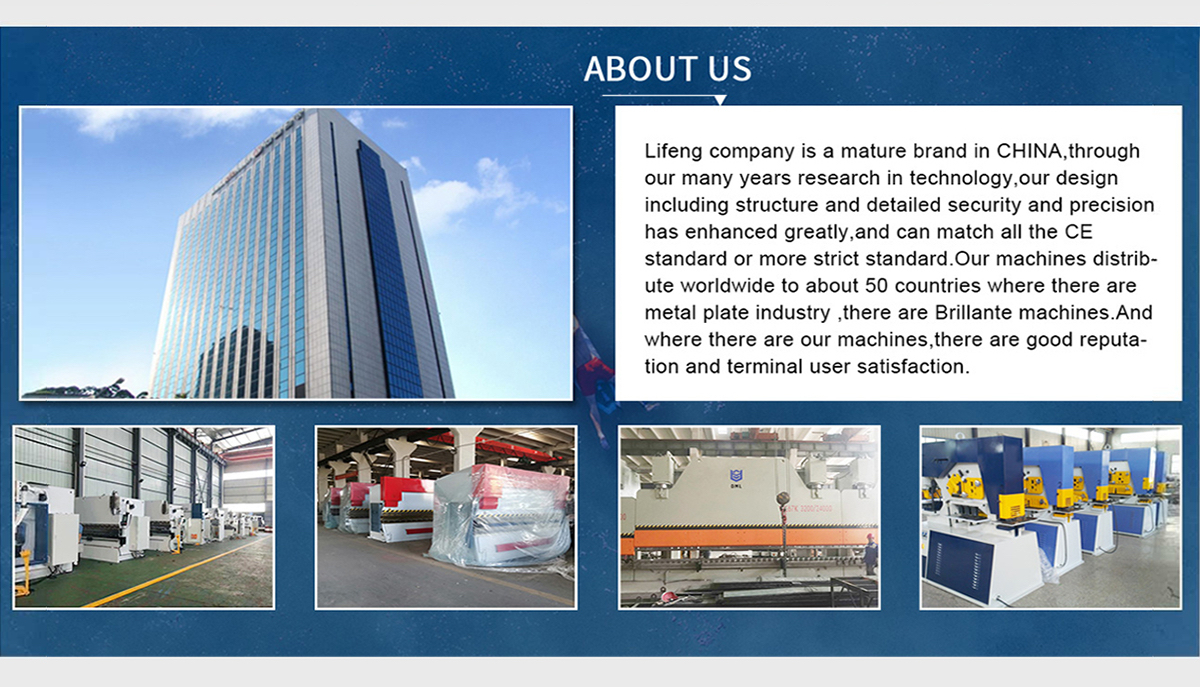 ABOUT US

Lifeng company is a mature brand in CHINA,through our many years research in technology,our design including structure and detailed security and precision has enhanced greatly,and can match all the CE standard or more strict standard.Our machines distribute worldwide to about 50 countries where there are metal plate industry ,there are Brillante machines.And where there are our machines,there are good reputation and terminal user satisfaction.